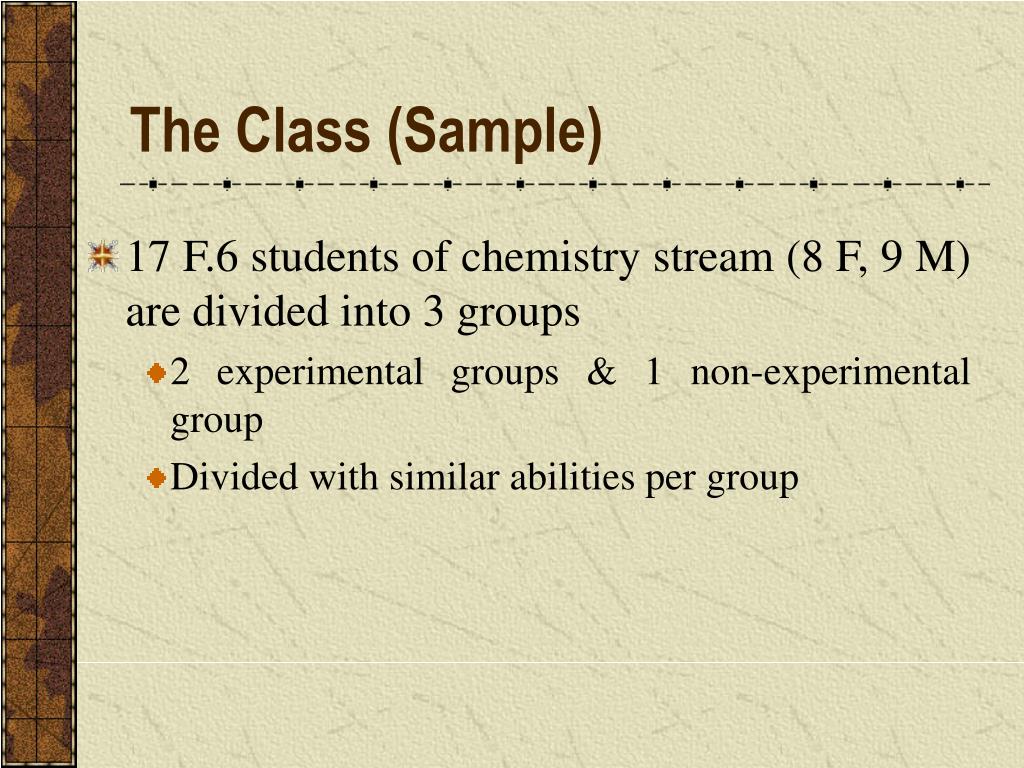 The Class (Sample)

17 F.6 students of chemistry stream (8 F, 9 M) are divided into 3 groups

2 experimental groups & 1 non-experimental group

Divided with similar abilities per group